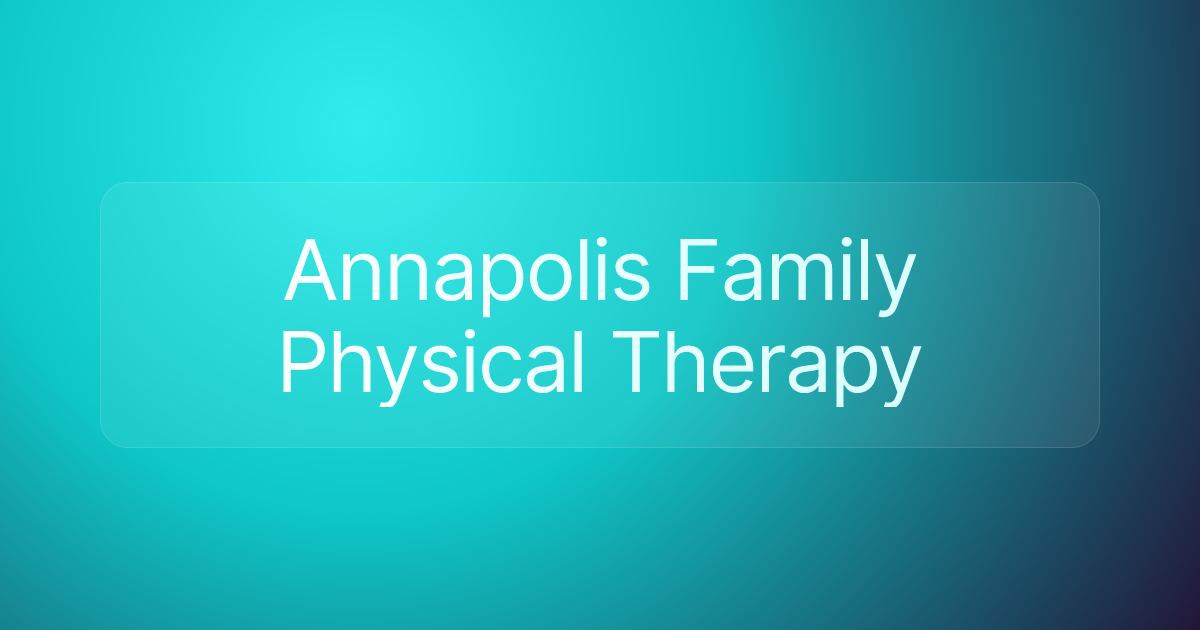 Annapolis Family Physical Therapy